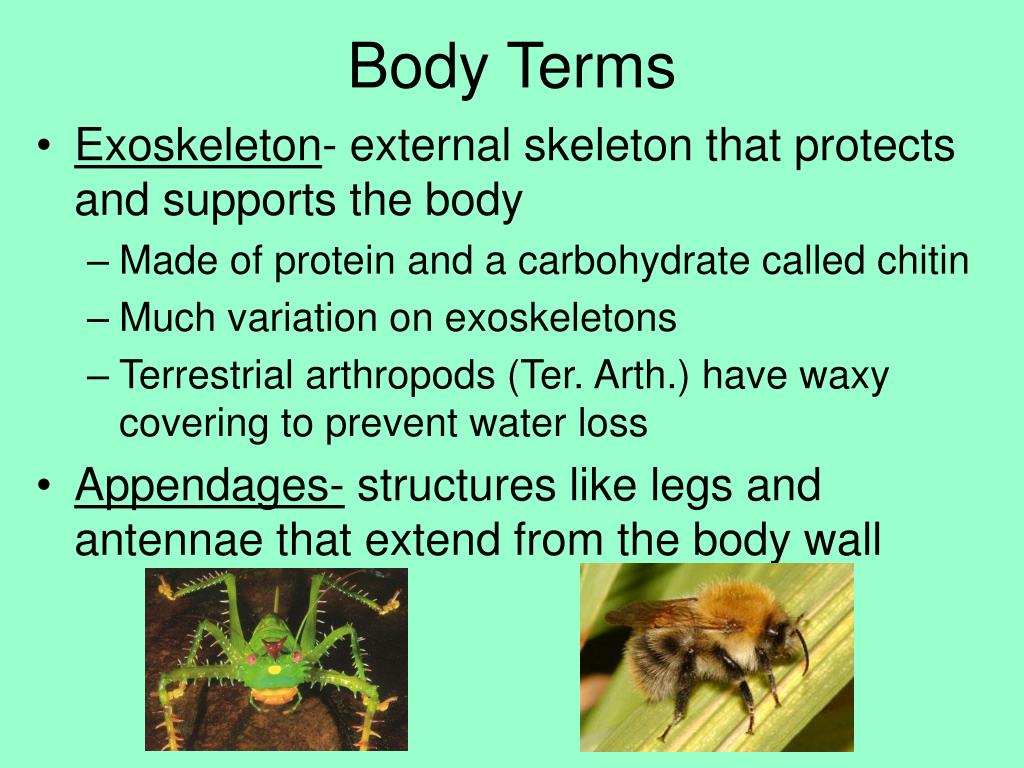 Body Terms

• Exoskeleton- external skeleton that protects and supports the body
– Made of protein and a carbohydrate called chitin
– Much variation on exoskeletons
– Terrestrial arthropods (Ter. Arth.) have waxy covering to prevent water loss

• Appendages- structures like legs and antennae that extend from the body wall